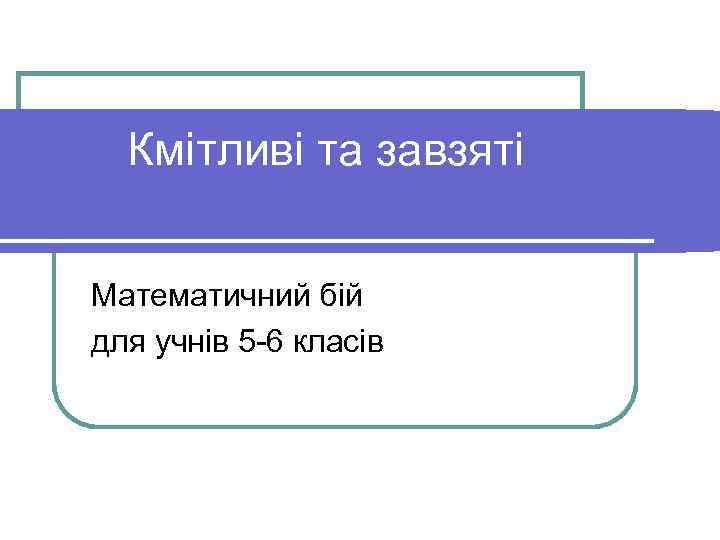 Кмітливі та завзяті

Математичний бій
для учнів 5-6 класів